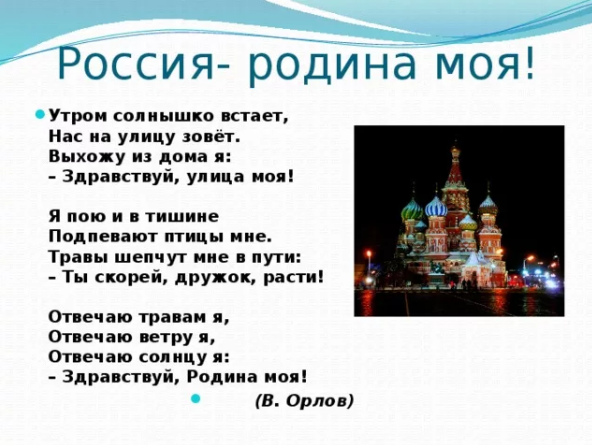 Россия- родина моя!

Утром солнышко встает,
Нас на улицу зовёт.
Выхожу из дома я:
– Здравствуй, улица моя!

Я пою и в тишине
Подпевают птицы мне.
Травы шепчут мне в пути:
– Ты скорей, дружок, расти!

Отвечаю травам я,
Отвечаю ветру я,
Отвечаю солнцу я:
– Здравствуй, Родина моя!

(В. Орлов)